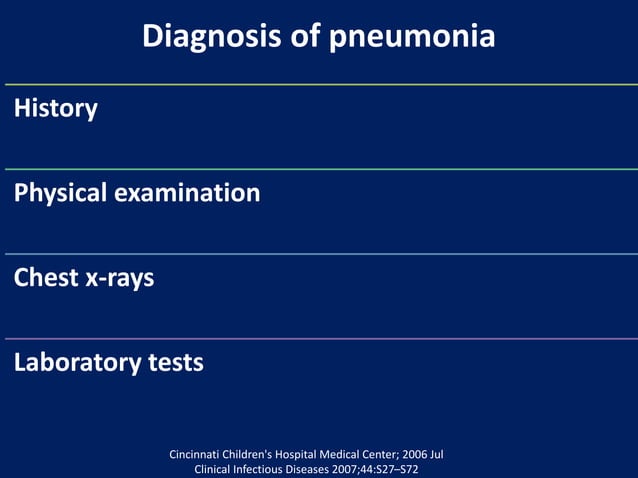 Diagnosis of pneumonia

History

Physical examination

Chest x-rays

Laboratory tests

Cincinnati Children's Hospital Medical Center; 2006 Jul
Clinical Infectious Diseases 2007;44:S27–S72